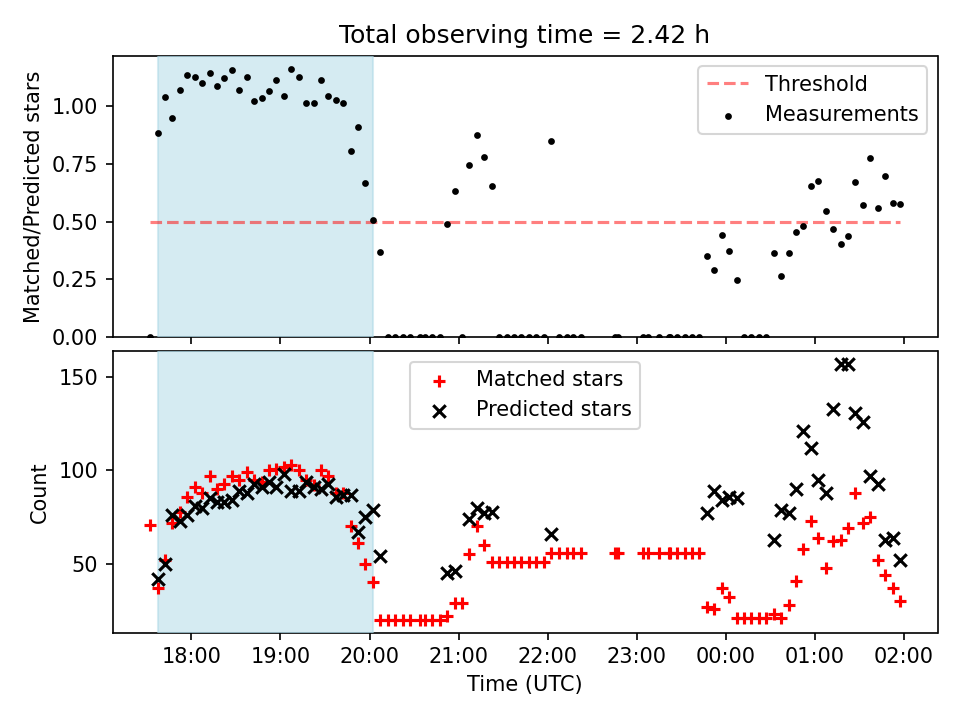 Total observing time = 2.42 h

Matched/Predicted stars

1.00
0.75
0.50
0.25
0.00

Threshold
Measurements

Count

150
100
50

Matched stars
Predicted stars

18:00
19:00
20:00
21:00
22:00
23:00
00:00
01:00
02:00

Time (UTC)